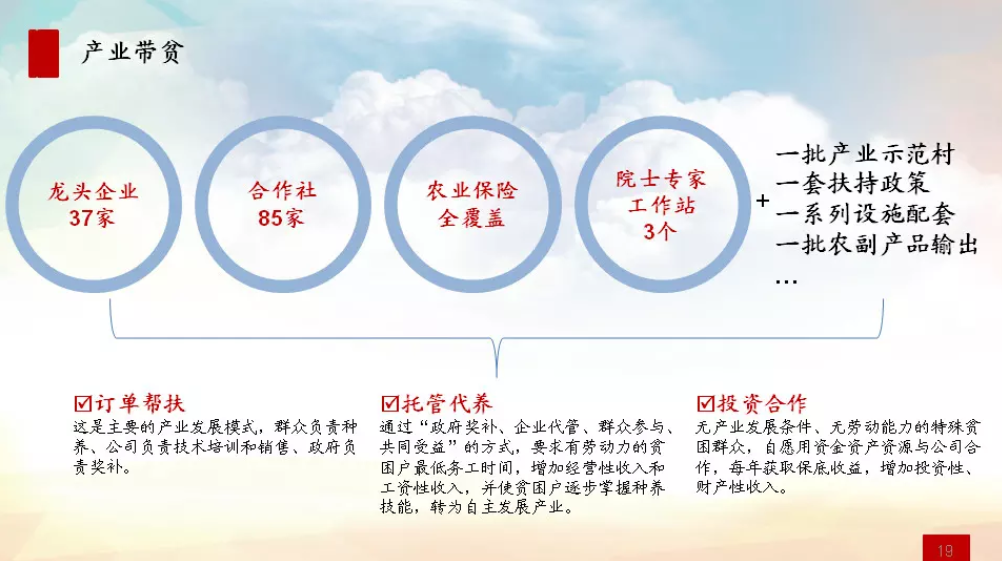 产业带贫

龙头企业
37家

合作社
85家

农业保险
全覆盖

院士专家
工作站
3个

+

一批产业示范村
一套扶持政策
一系列设施配套
一批农副产品输出
…

☑订单帮扶
这是主要的产业发展模式，群众负责种养、公司负责技术培训和销售、政府负责奖补。

☑托管代养
通过“政府奖补、企业代管、群众参与、共同受益”的方式，要求有劳动力的贫困户最低务工时间，增加经营性收入和工资性收入，并使贫困户逐步掌握种养技能，转为自主发展产业。

☑投资合作
无产业发展条件、无劳动能力的特殊贫困群众，自愿用资金资产资源与公司合作，每年获取保底收益，增加投资性、财产性收入。

19